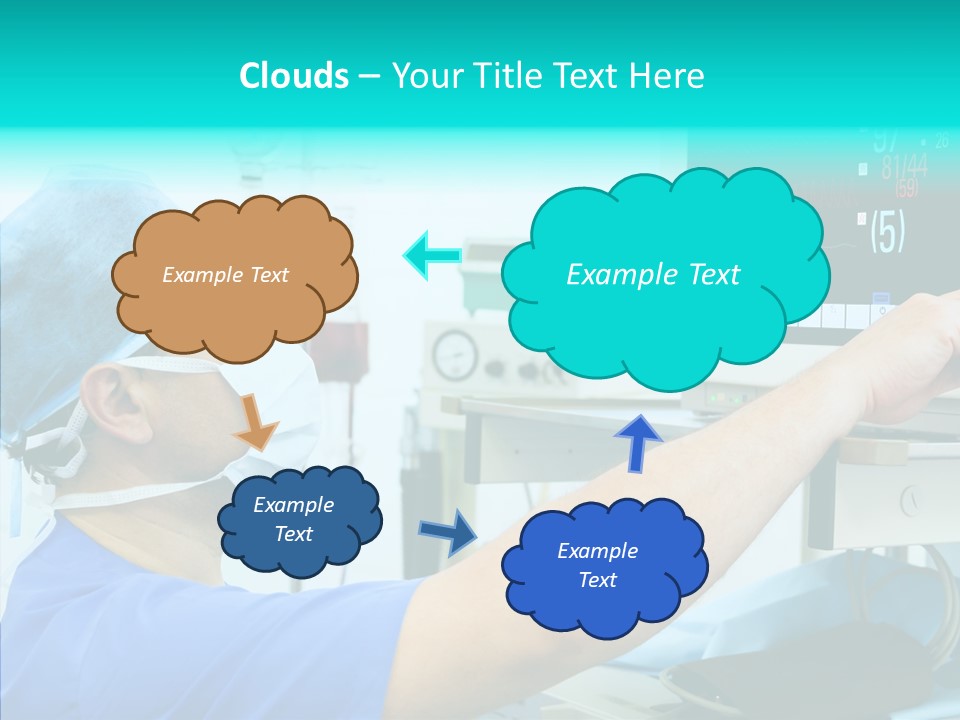 Clouds – Your Title Text Here

Example Text

Example Text

Example Text

Example Text

97 26
81/44
(59)
(5)